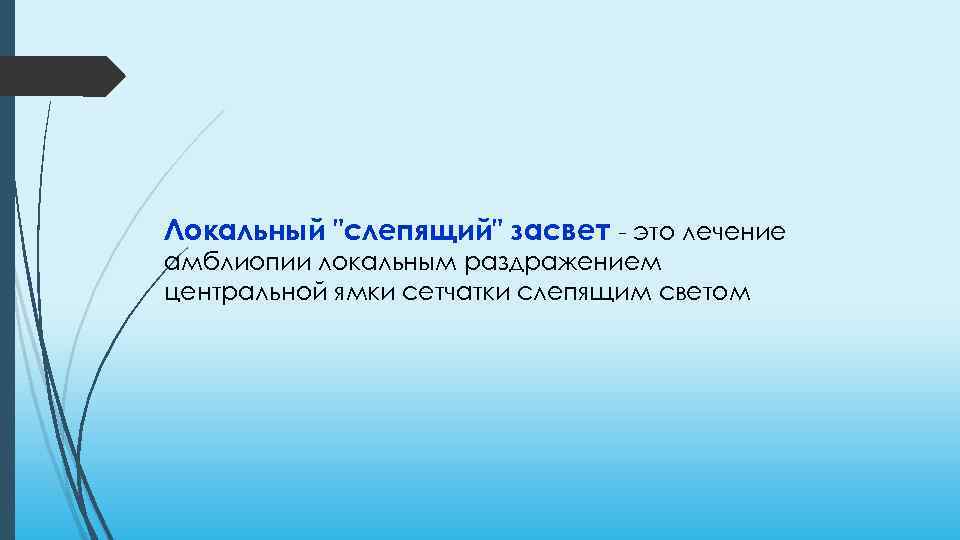 Локальный "слепящий" засвет - это лечение амблиопии локальным раздражением центральной ямки сетчатки слепящим светом